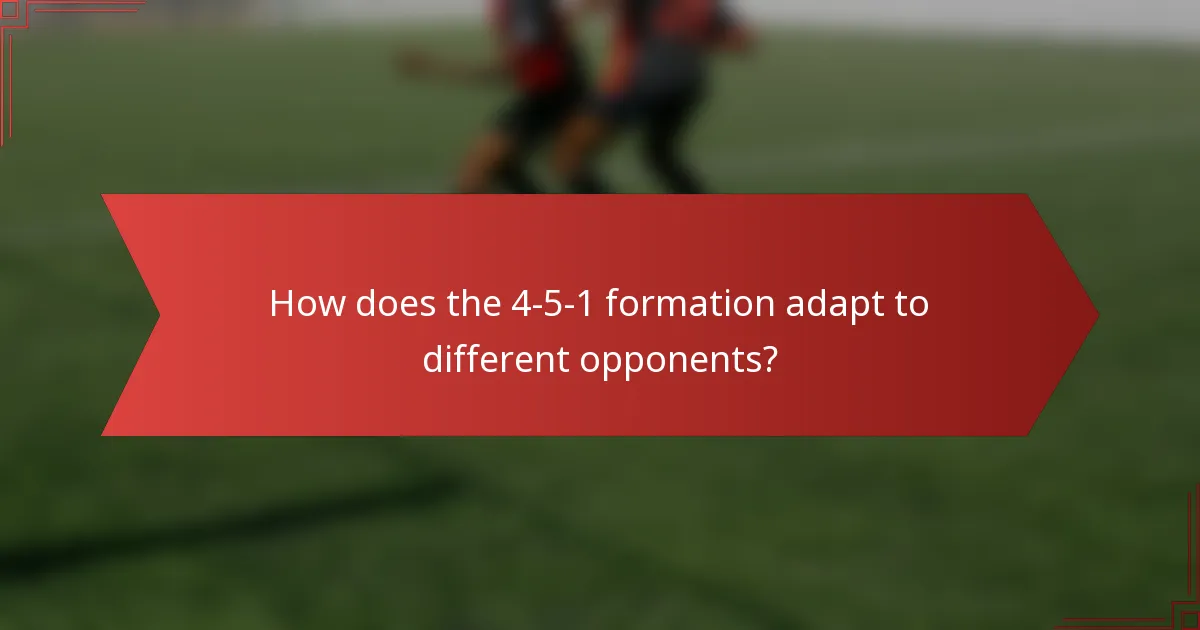 How does the 4-5-1 formation adapt to different opponents?